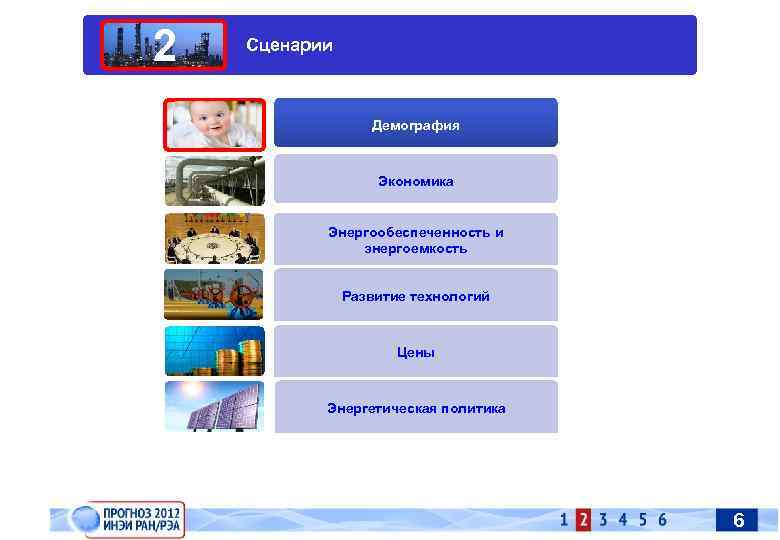 2

Сценарии

Демография

Экономика

Энергообеспеченность и энергоемкость

Развитие технологий

Цены

Энергетическая политика

ПРОГНОЗ 2012
ИНЭИ РАН/РЭА

1 2 3 4 5 6

6